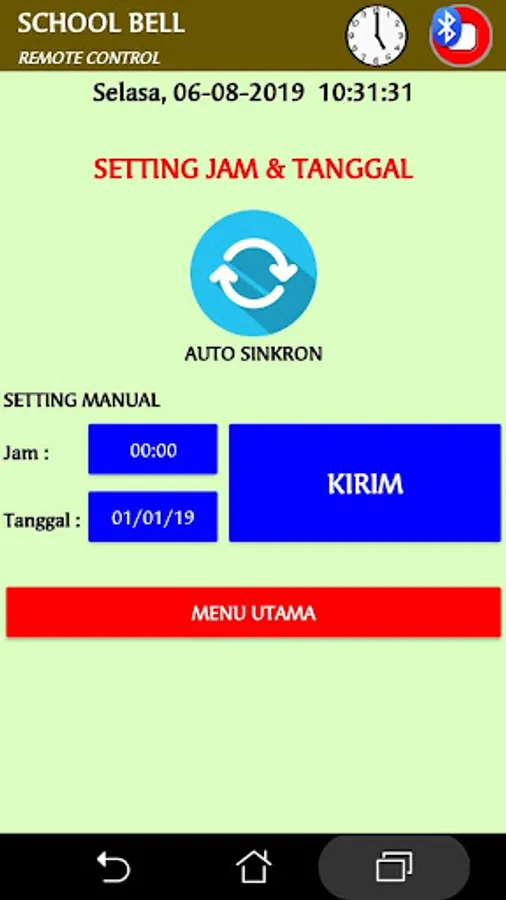 SCHOOL BELL
REMOTE CONTROL

Selasa, 06-08-2019 10:31:31

SETTING JAM & TANGGAL

AUTO SINKRON

SETTING MANUAL

Jam :
00:00

Tanggal :
01/01/19

KIRIM

MENU UTAMA